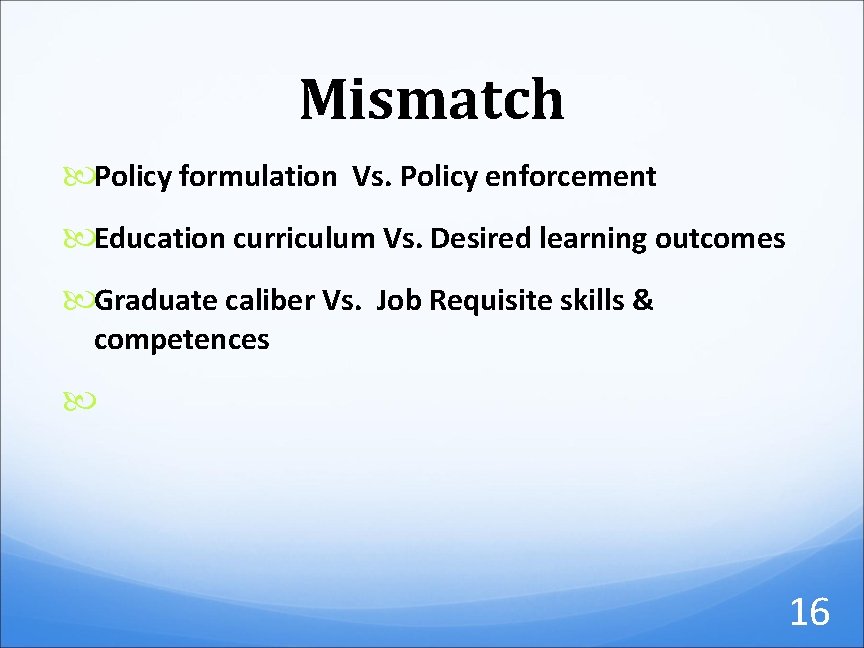 Mismatch

Policy formulation Vs. Policy enforcement

Education curriculum Vs. Desired learning outcomes

Graduate caliber Vs. Job Requisite skills & competences

16